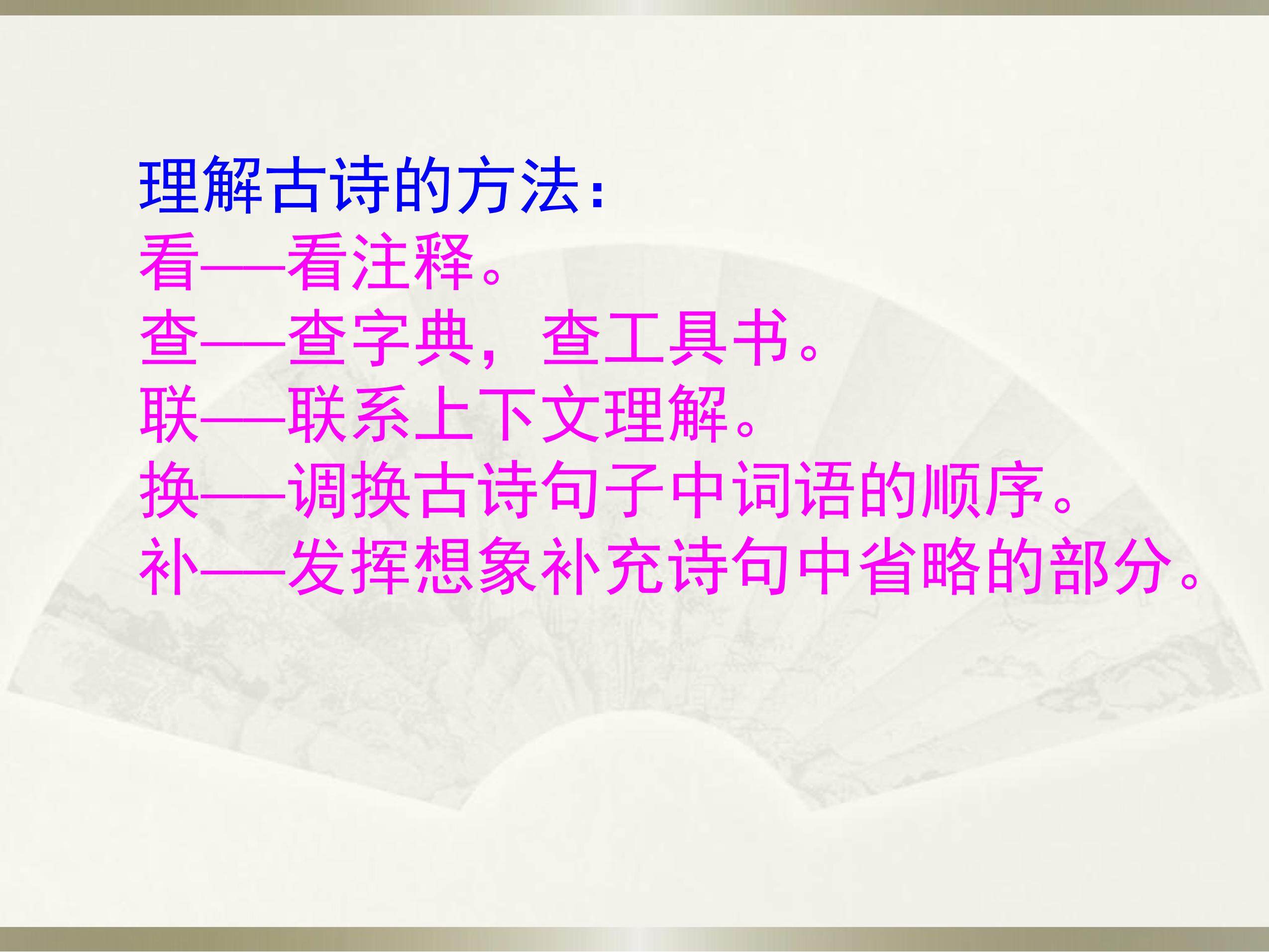 理解古诗的方法：
看——看注释。
查——查字典，查工具书。
联——联系上下文理解。
换——调换古诗句子中词语的顺序。
补——发挥想象补充诗句中省略的部分。